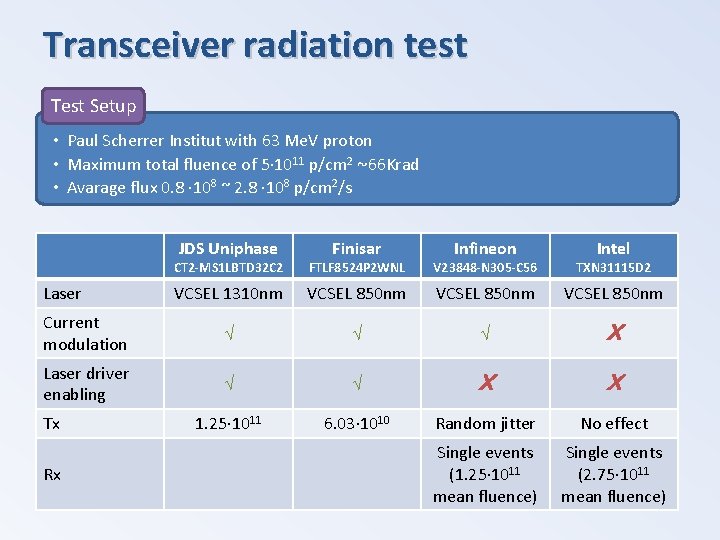 Transceiver radiation test

Test Setup

• Paul Scherrer Institut with 63 MeV proton
• Maximum total fluence of $5 \cdot 10^{11}$ p/cm$^2$ ~66Krad
• Avarage flux $0.8 \cdot 10^8$ ~ $2.8 \cdot 10^8$ p/cm$^2$/s

| | JDS Uniphase CT2-MS1LBTD32C2 | Finisar FTLF8524P2WNL | Infineon V23848-N305-C56 | Intel TXN31115D2 |
|---|---|---|---|---|
| Laser | VCSEL 1310nm | VCSEL 850nm | VCSEL 850nm | VCSEL 850nm |
| Current modulation | √ | √ | √ | X |
| Laser driver enabling | √ | √ | X | X |
| Tx | $1.25 \cdot 10^{11}$ | $6.03 \cdot 10^{10}$ | Random jitter | No effect |
| Rx | | | Single events ($1.25 \cdot 10^{11}$ mean fluence) | Single events ($2.75 \cdot 10^{11}$ mean fluence) |